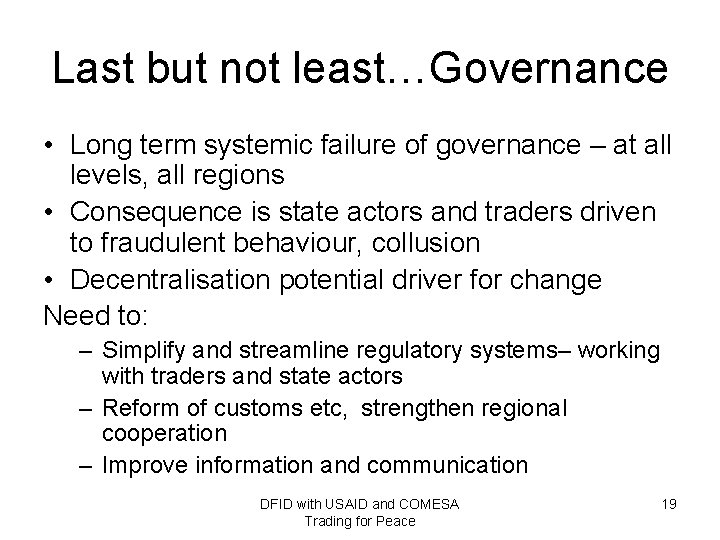 Last but not least…Governance

• Long term systemic failure of governance – at all levels, all regions
• Consequence is state actors and traders driven to fraudulent behaviour, collusion
• Decentralisation potential driver for change

Need to:
– Simplify and streamline regulatory systems– working with traders and state actors
– Reform of customs etc, strengthen regional cooperation
– Improve information and communication

DFID with USAID and COMESA
Trading for Peace

19